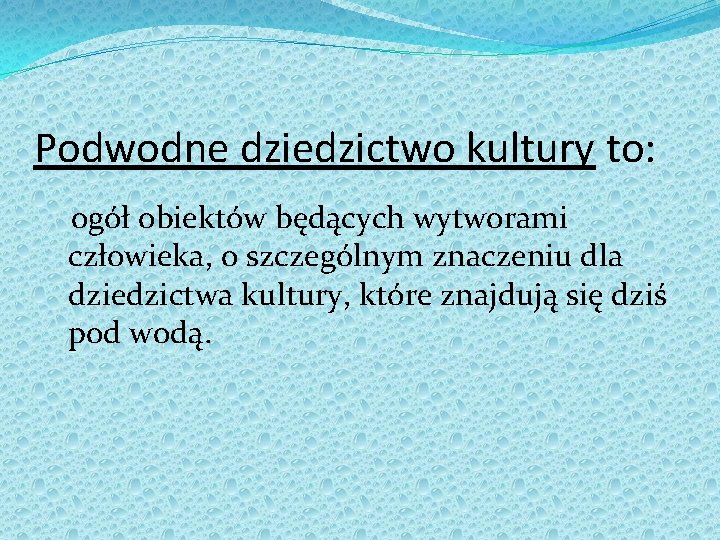 Podwodne dziedzictwo kultury to:

ogół obiektów będących wytworami człowieka, o szczególnym znaczeniu dla dziedzictwa kultury, które znajdują się dziś pod wodą.